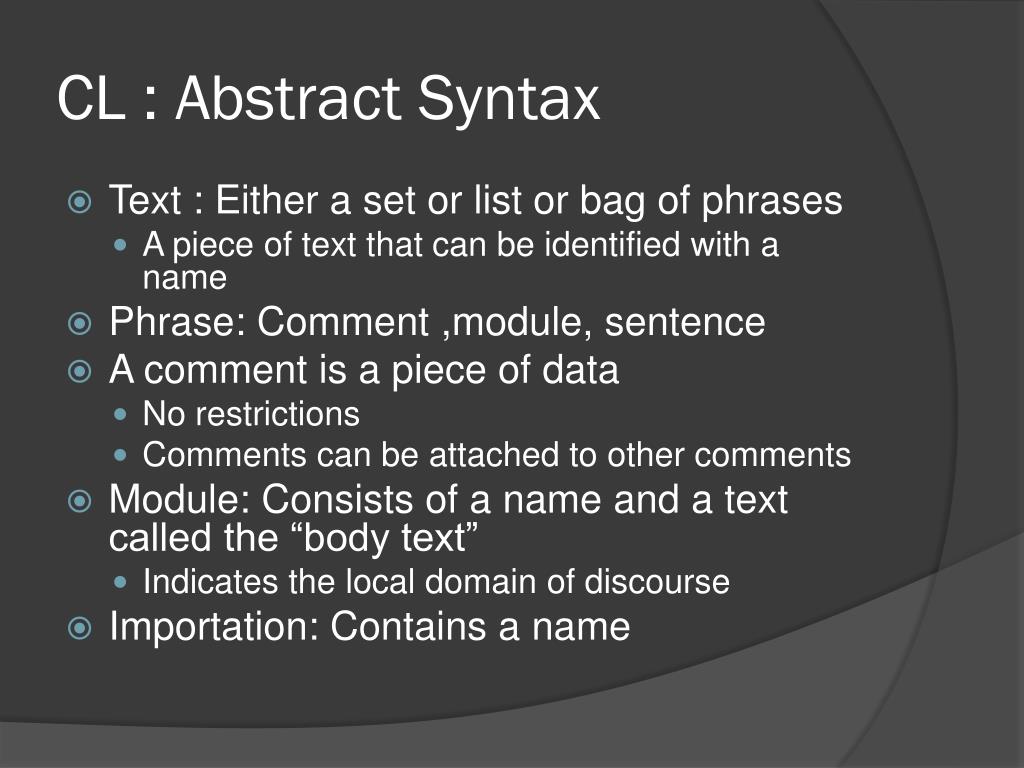 CL : Abstract Syntax

Text : Either a set or list or bag of phrases
A piece of text that can be identified with a name
Phrase: Comment ,module, sentence
A comment is a piece of data
No restrictions
Comments can be attached to other comments
Module: Consists of a name and a text called the “body text”
Indicates the local domain of discourse
Importation: Contains a name